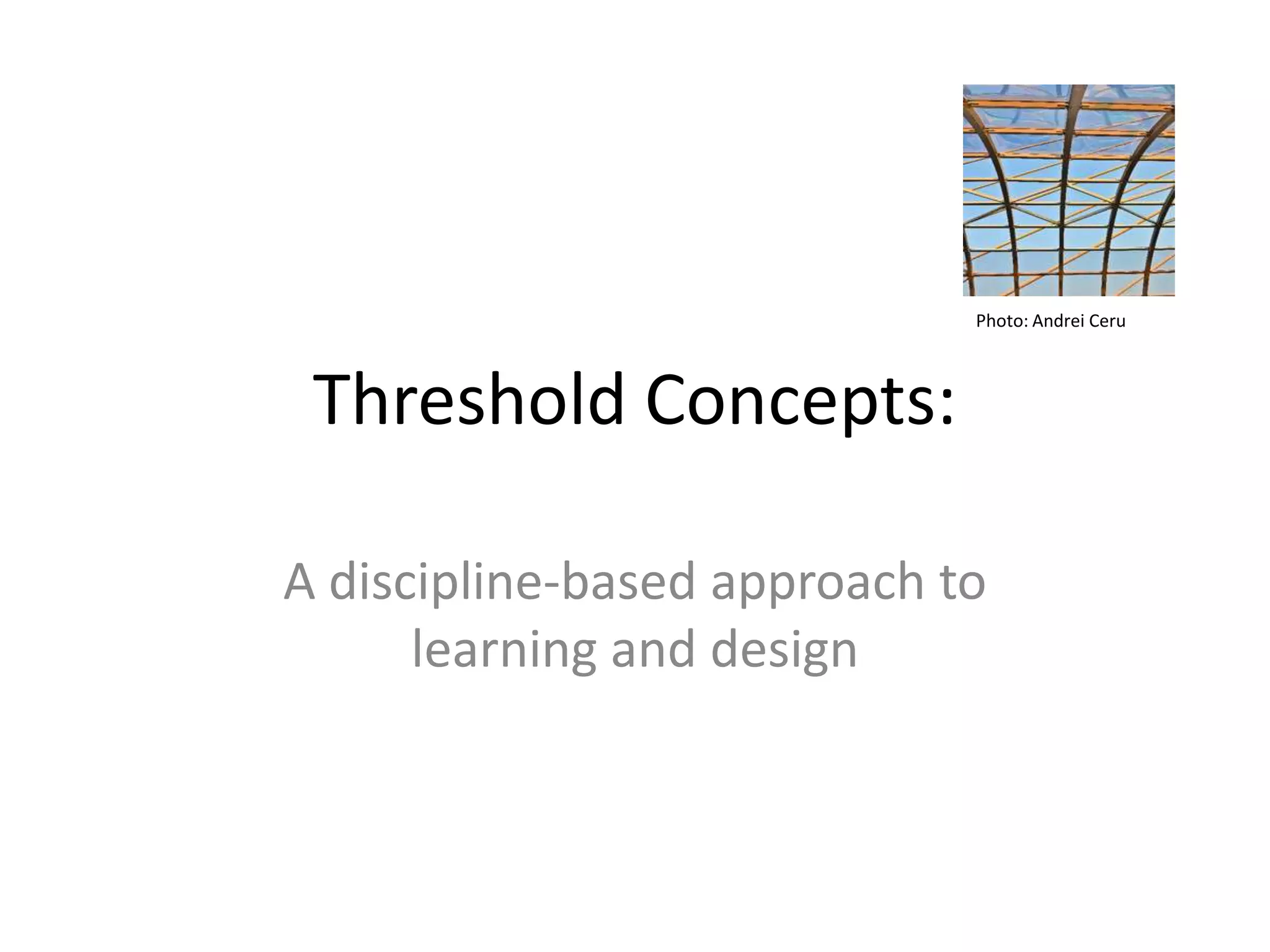 Photo: Andrei Ceru

Threshold Concepts:

A discipline-based approach to learning and design